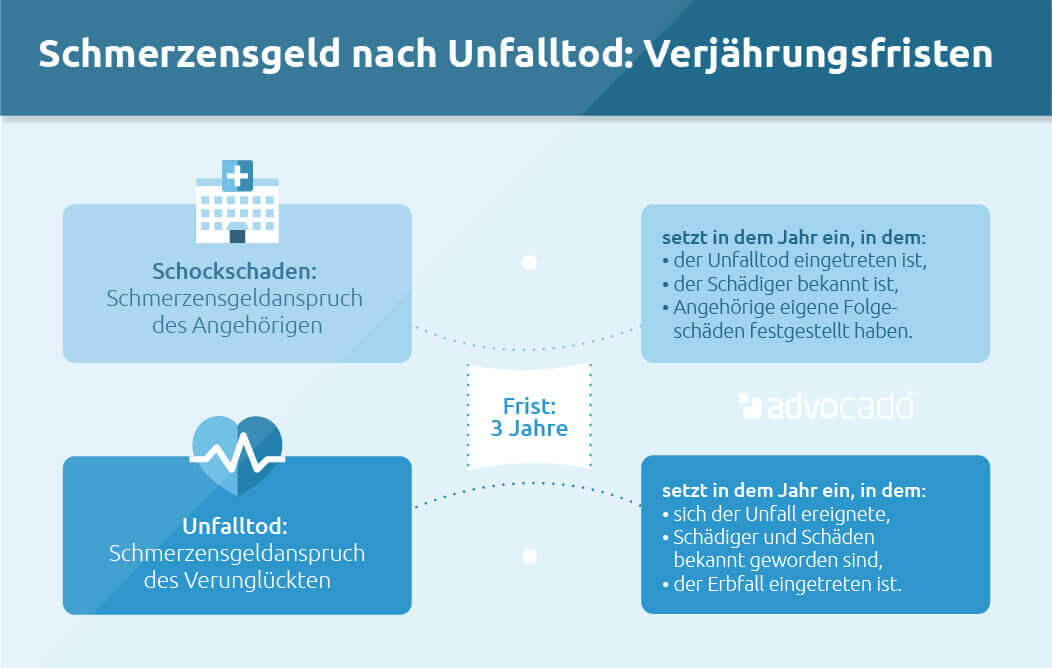 Schmerzensgeld nach Unfalltod: Verjährungsfristen

Schockschaden:
Schmerzensgeldanspruch des Angehörigen

setzt in dem Jahr ein, in dem:
• der Unfalltod eingetreten ist,
• der Schädiger bekannt ist,
• Angehörige eigene Folgeschäden festgestellt haben.

Frist:
3 Jahre

advocado

Unfalltod:
Schmerzensgeldanspruch des Verunglückten

setzt in dem Jahr ein, in dem:
• sich der Unfall ereignete,
• Schädiger und Schäden bekannt geworden sind,
• der Erbfall eingetreten ist.